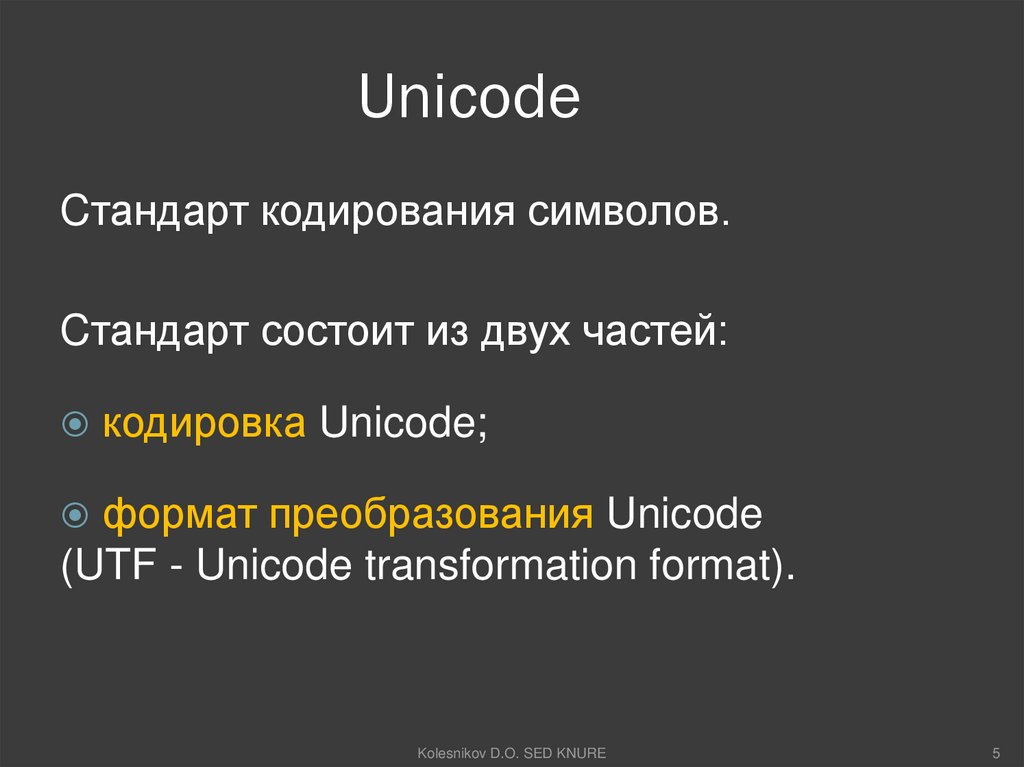 Unicode

Стандарт кодирования символов.

Стандарт состоит из двух частей:

кодировка Unicode;

формат преобразования Unicode (UTF - Unicode transformation format).

Kolesnikov D.O. SED KNURE

5